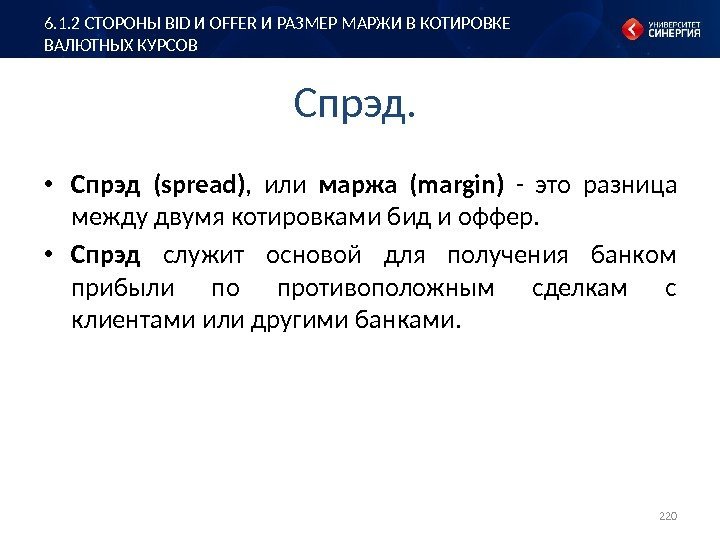 6.1.2 СТОРОНЫ BID И OFFER И РАЗМЕР МАРЖИ В КОТИРОВКЕ ВАЛЮТНЫХ КУРСОВ

УНИВЕРСИТЕТ СИНЕРГИЯ

Спрэд.

• Спрэд (spread), или маржа (margin) - это разница между двумя котировками бид и оффер.

• Спрэд служит основой для получения банком прибыли по противоположным сделкам с клиентами или другими банками.

220